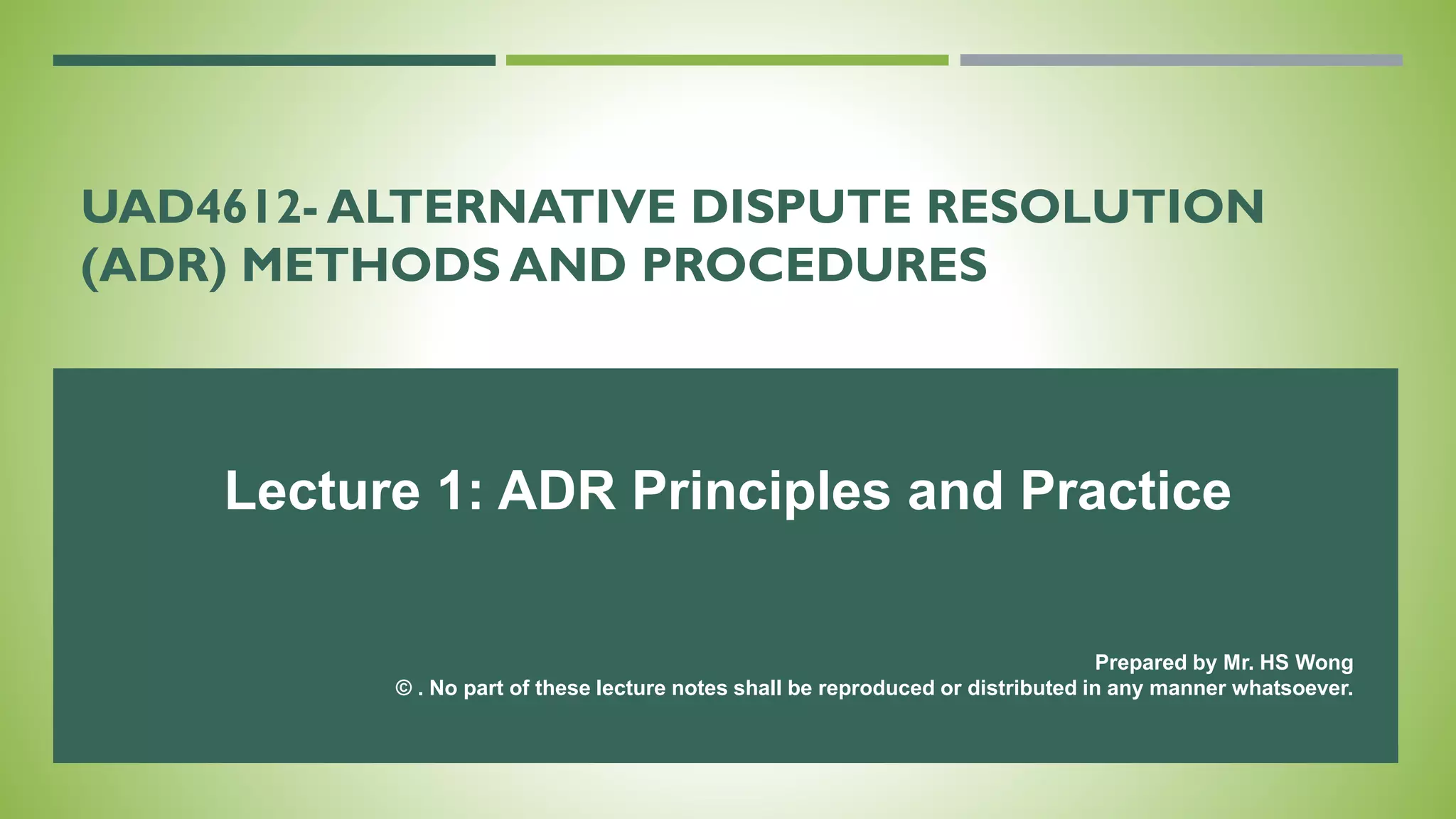 UAD4612- ALTERNATIVE DISPUTE RESOLUTION (ADR) METHODS AND PROCEDURES

Lecture 1: ADR Principles and Practice

Prepared by Mr. HS Wong
© . No part of these lecture notes shall be reproduced or distributed in any manner whatsoever.